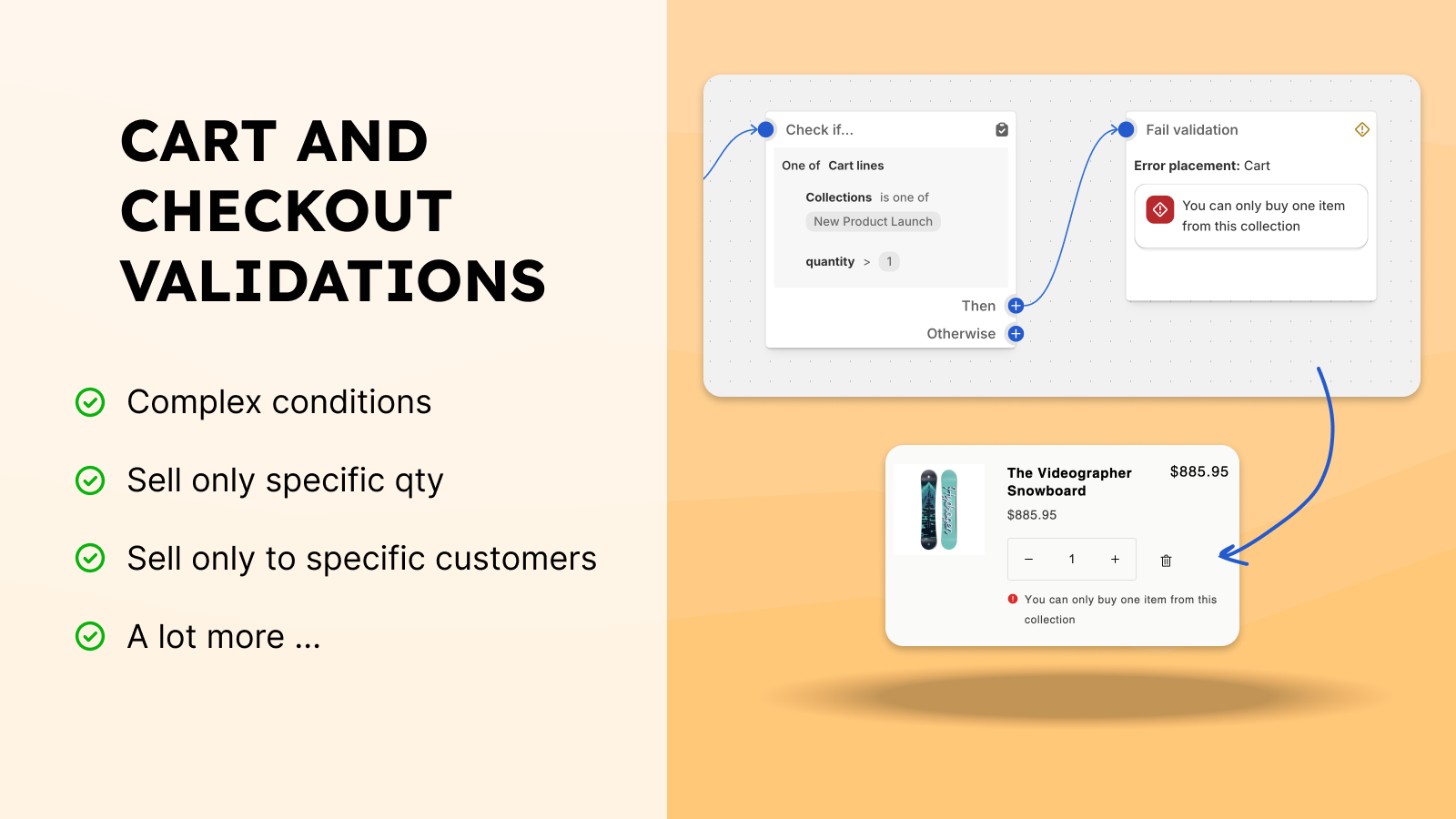 CART AND CHECKOUT VALIDATIONS

Complex conditions

Sell only specific qty

Sell only to specific customers

A lot more ...

Check if...

One of Cart lines

Collections is one of

New Product Launch

quantity > 1

Then

Otherwise

Fail validation

Error placement: Cart

You can only buy one item from this collection

The Videographer Snowboard

$885.95

$885.95

− 1 +

You can only buy one item from this collection